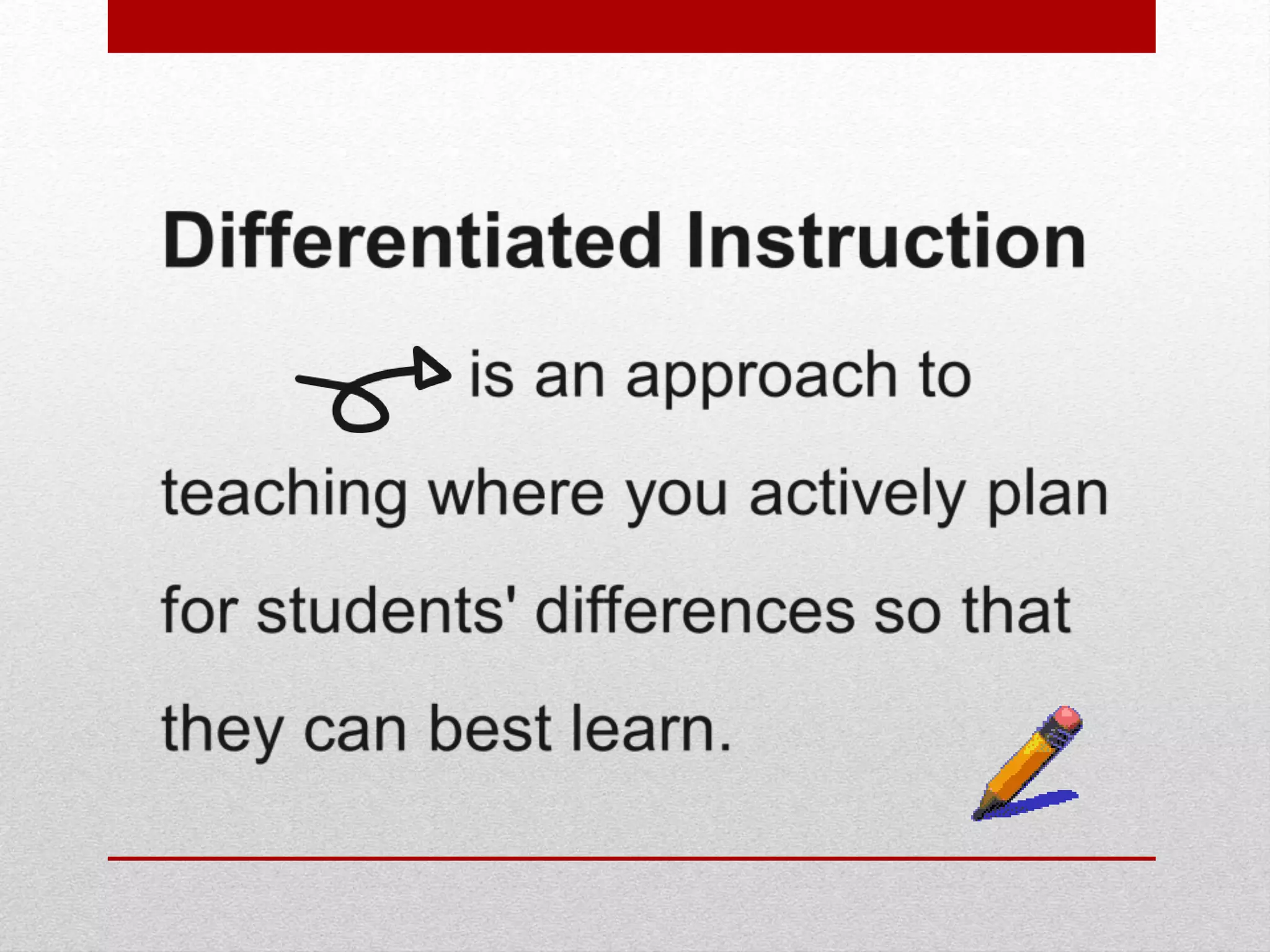 Differentiated Instruction

is an approach to teaching where you actively plan for students' differences so that they can best learn.